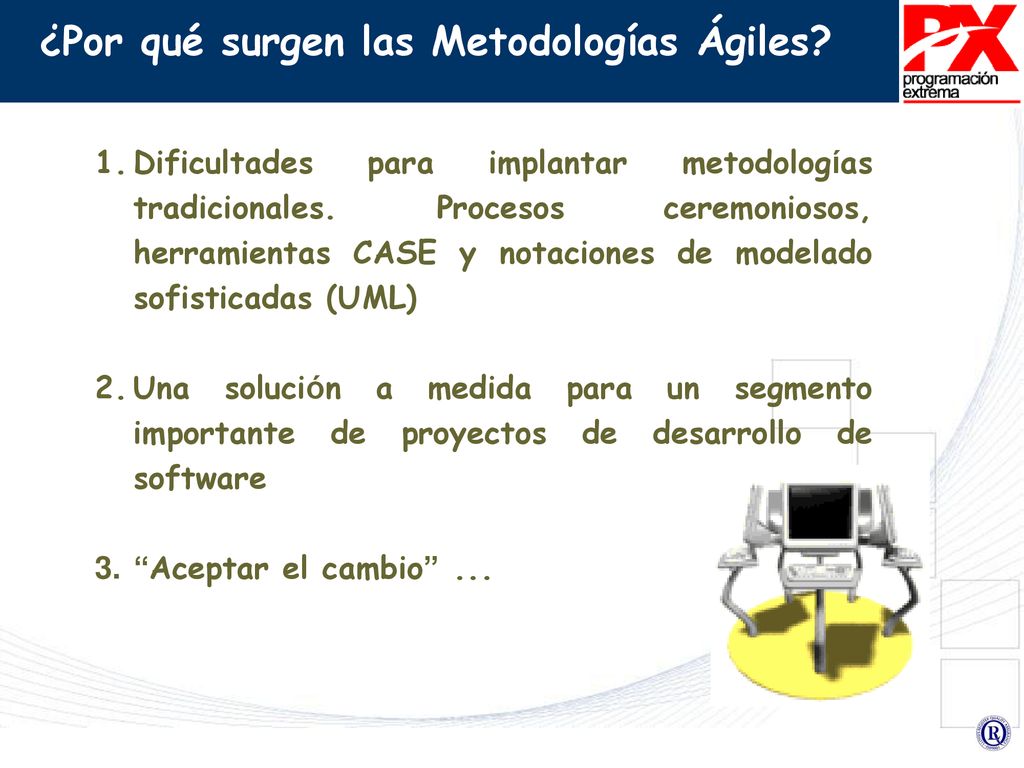 ¿Por qué surgen las Metodologías Ágiles?

PX
programación extrema

1. Dificultades para implantar metodologías tradicionales. Procesos ceremoniosos, herramientas CASE y notaciones de modelado sofisticadas (UML)

2. Una solución a medida para un segmento importante de proyectos de desarrollo de software

3. “Aceptar el cambio” ...

R